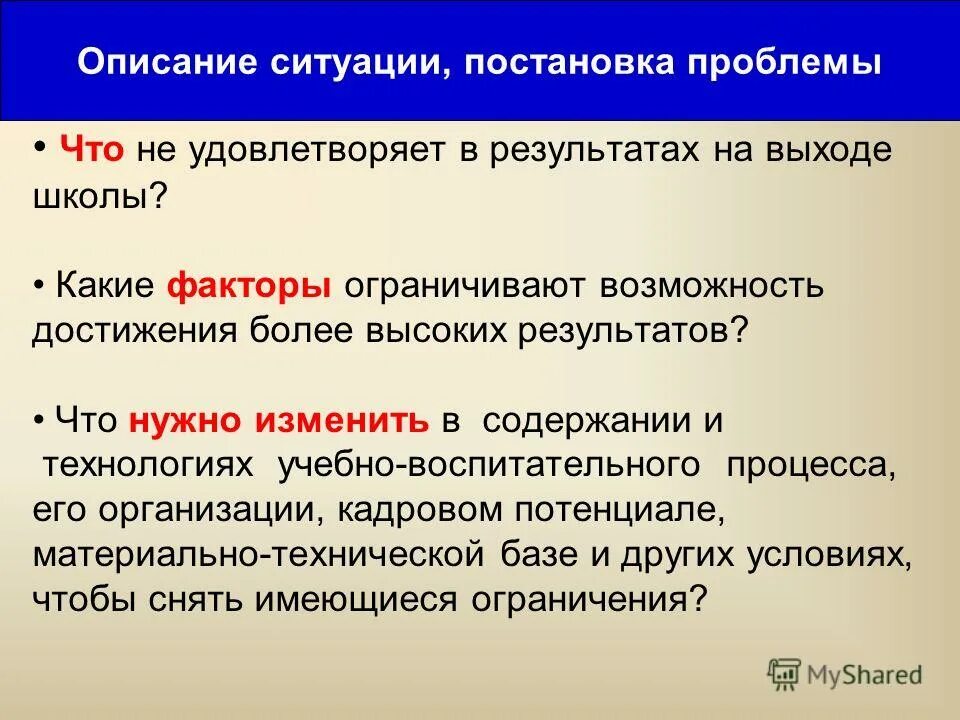 Описание ситуации, постановка проблемы

• Что не удовлетворяет в результатах на выходе школы?

• Какие факторы ограничивают возможность достижения более высоких результатов?

• Что нужно изменить в содержании и технологиях учебно-воспитательного процесса, его организации, кадровом потенциале, материально-технической базе и других условиях, чтобы снять имеющиеся ограничения?

MyShared